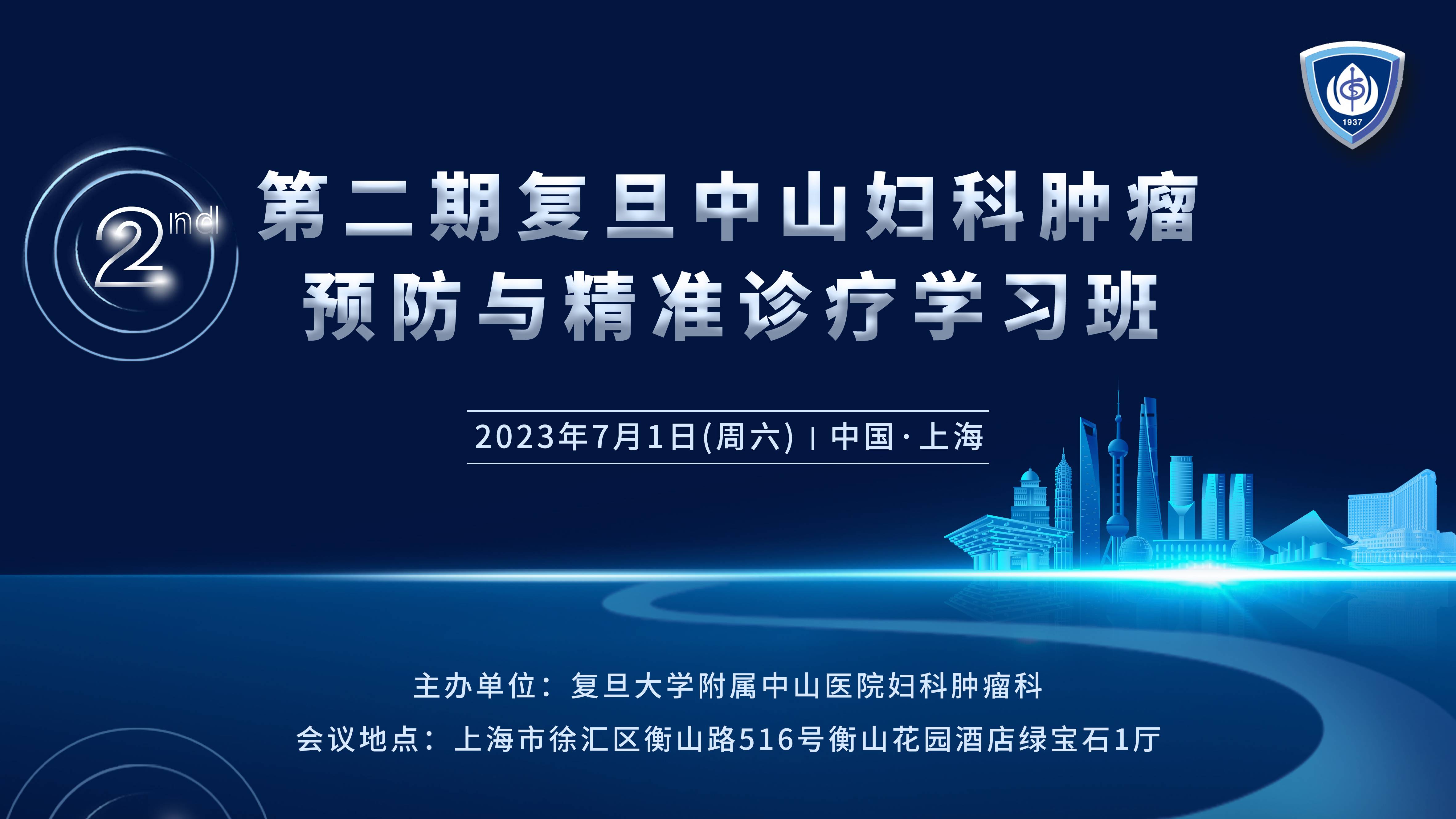 1937

2nd

第二期复旦中山妇科肿瘤
预防与精准诊疗学习班

2023年7月1日(周六) | 中国·上海

主办单位：复旦大学附属中山医院妇科肿瘤科

会议地点：上海市徐汇区衡山路516号衡山花园酒店绿宝石1厅